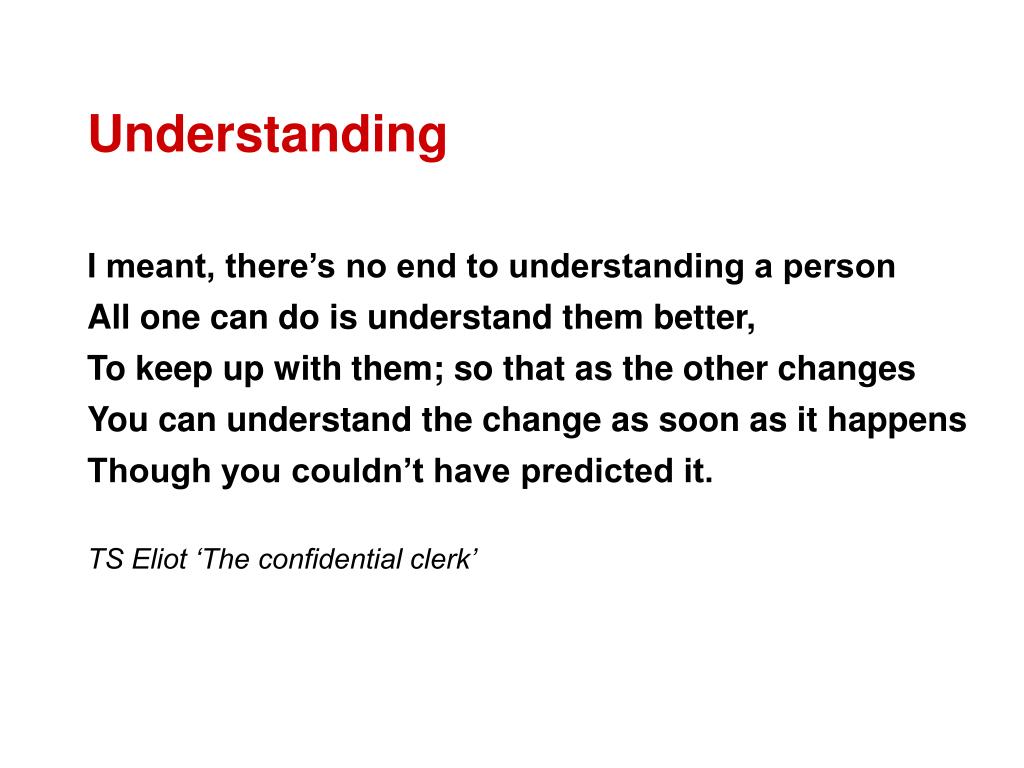 Understanding

I meant, there’s no end to understanding a person
All one can do is understand them better,
To keep up with them; so that as the other changes
You can understand the change as soon as it happens
Though you couldn’t have predicted it.

TS Eliot ‘The confidential clerk’